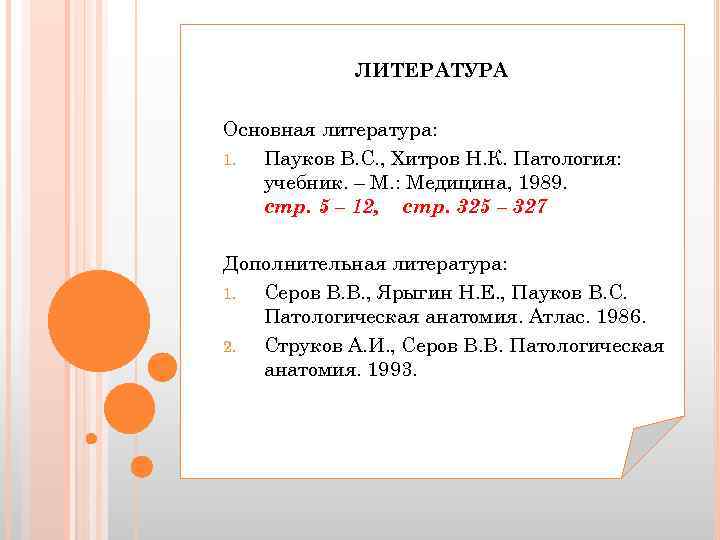 ЛИТЕРАТУРА

Основная литература:

1. Пауков В.С., Хитров Н.К. Патология: учебник. – М.: Медицина, 1989. стр. 5 – 12, стр. 325 – 327

Дополнительная литература:

1. Серов В.В., Ярыгин Н.Е., Пауков В.С. Патологическая анатомия. Атлас. 1986.
2. Струков А.И., Серов В.В. Патологическая анатомия. 1993.